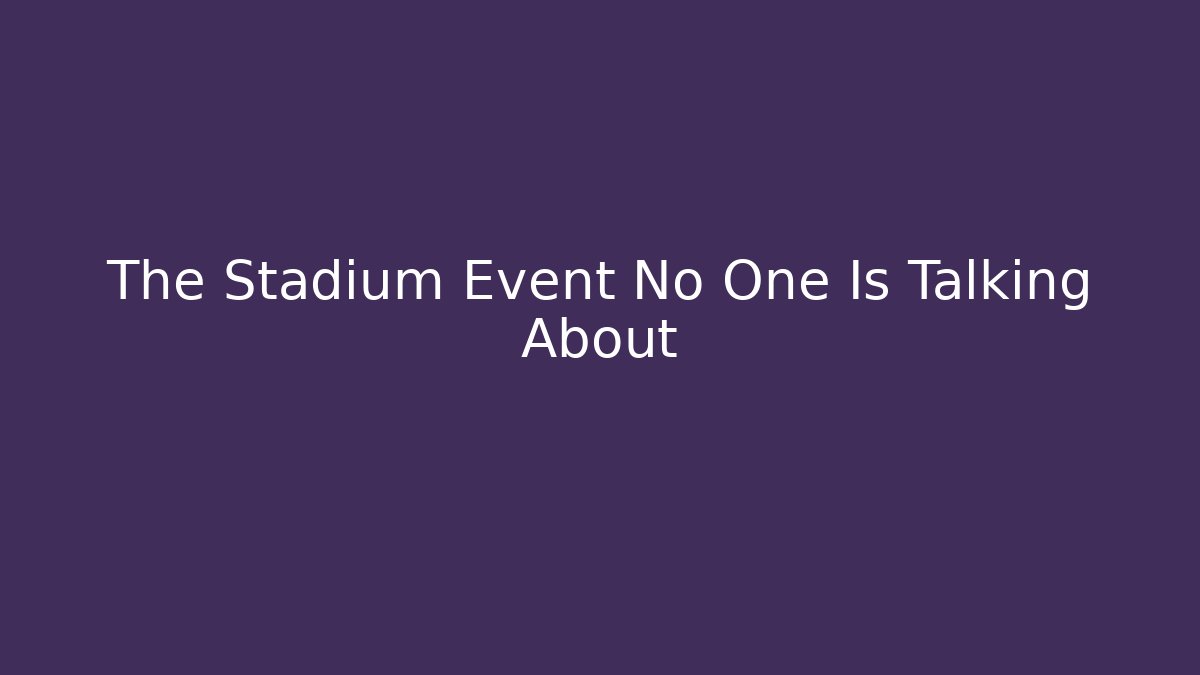 The Stadium Event No One Is Talking About